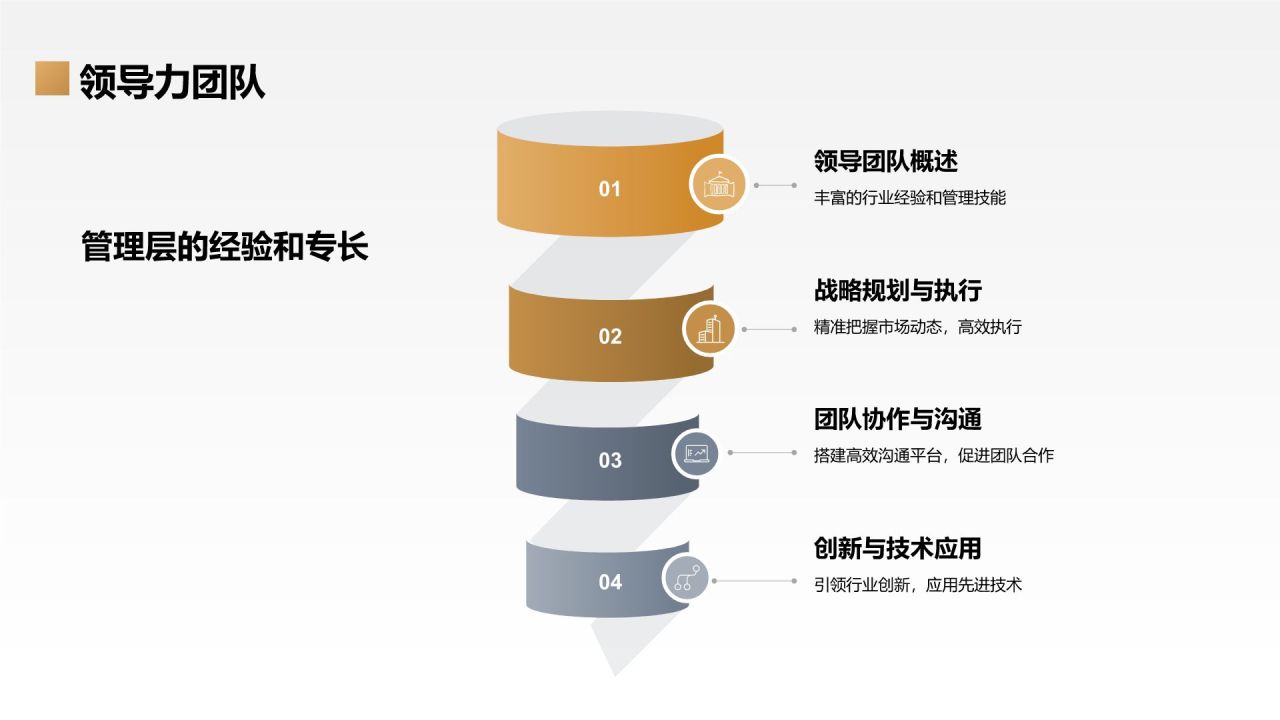 领导力团队

管理层的经验和专长

01

领导团队概述

丰富的行业经验和管理技能

02

战略规划与执行

精准把握市场动态，高效执行

03

团队协作与沟通

搭建高效沟通平台，促进团队合作

04

创新与技术应用

引领行业创新，应用先进技术